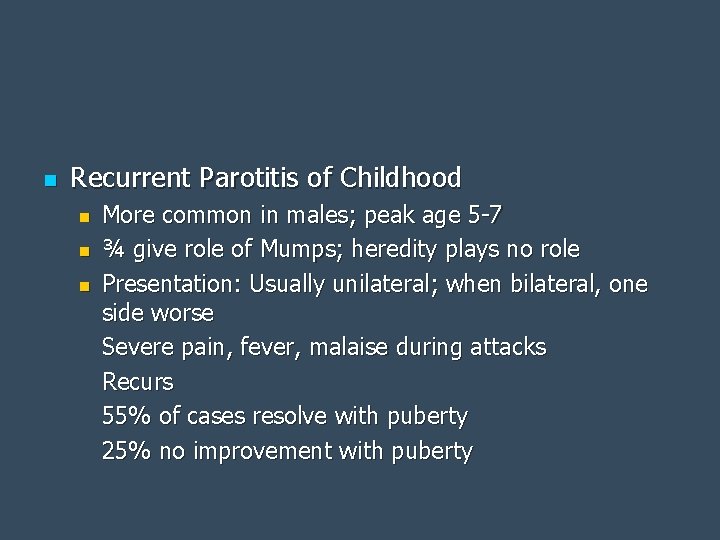 Recurrent Parotitis of Childhood

More common in males; peak age 5-7

¾ give role of Mumps; heredity plays no role

Presentation: Usually unilateral; when bilateral, one side worse

Severe pain, fever, malaise during attacks

Recurs

55% of cases resolve with puberty

25% no improvement with puberty